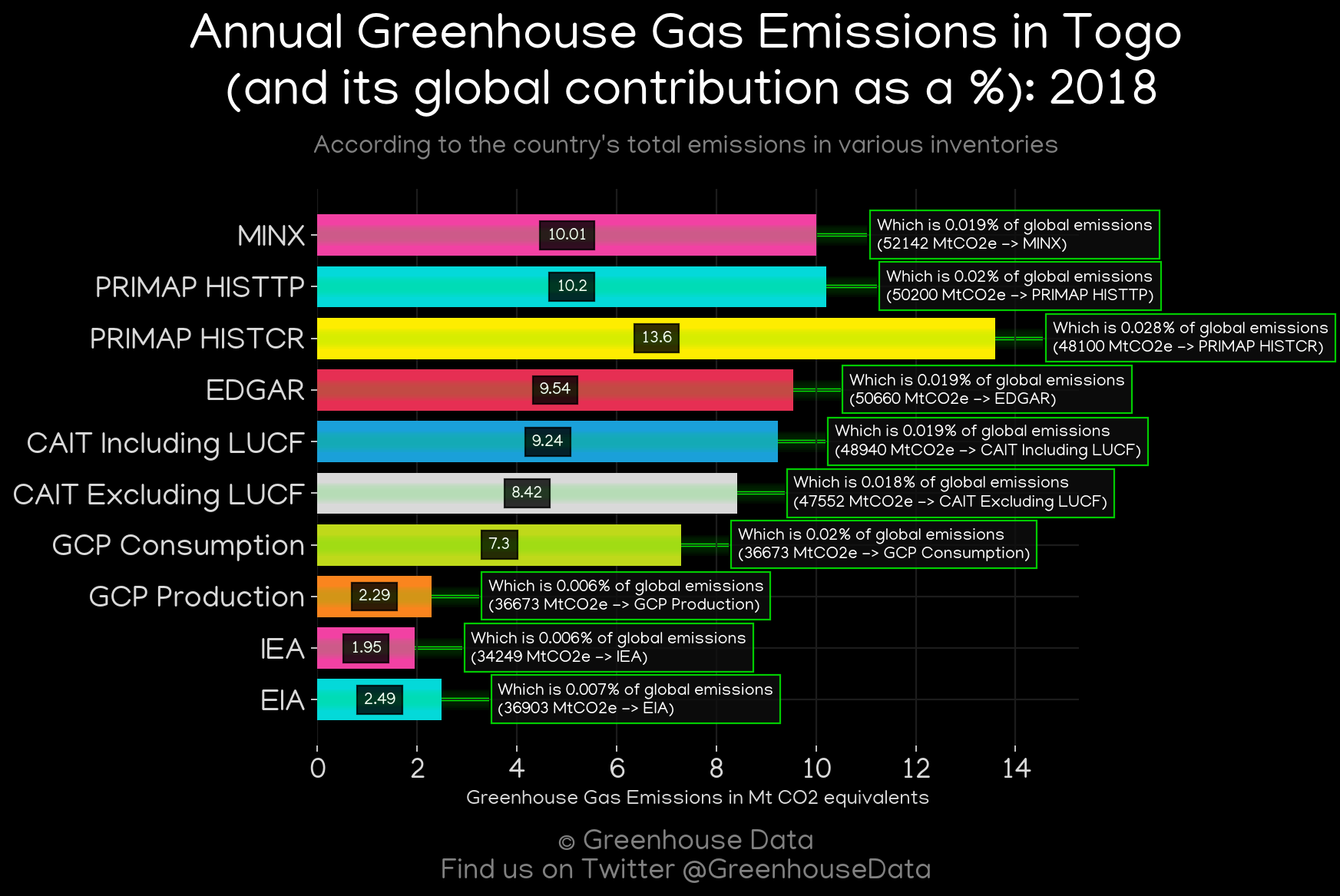 Annual Greenhouse Gas Emissions in Togo (and its global contribution as a %): 2018

According to the country's total emissions in various inventories

MINX 10.01 Which is 0.019% of global emissions (52142 MtCO2e -> MINX)

PRIMAP HISTTP 10.2 Which is 0.02% of global emissions (50200 MtCO2e -> PRIMAP HISTTP)

PRIMAP HISTCR 13.6 Which is 0.028% of global emissions (48100 MtCO2e -> PRIMAP HISTCR)

EDGAR 9.54 Which is 0.019% of global emissions (50660 MtCO2e -> EDGAR)

CAIT Including LUCF 9.24 Which is 0.019% of global emissions (48940 MtCO2e -> CAIT Including LUCF)

CAIT Excluding LUCF 8.42 Which is 0.018% of global emissions (47552 MtCO2e -> CAIT Excluding LUCF)

GCP Consumption 7.3 Which is 0.02% of global emissions (36673 MtCO2e -> GCP Consumption)

GCP Production 2.29 Which is 0.006% of global emissions (36673 MtCO2e -> GCP Production)

IEA 1.95 Which is 0.006% of global emissions (34249 MtCO2e -> IEA)

EIA 2.49 Which is 0.007% of global emissions (36903 MtCO2e -> EIA)

0 2 4 6 8 10 12 14

Greenhouse Gas Emissions in Mt CO2 equivalents

© Greenhouse Data
Find us on Twitter @GreenhouseData